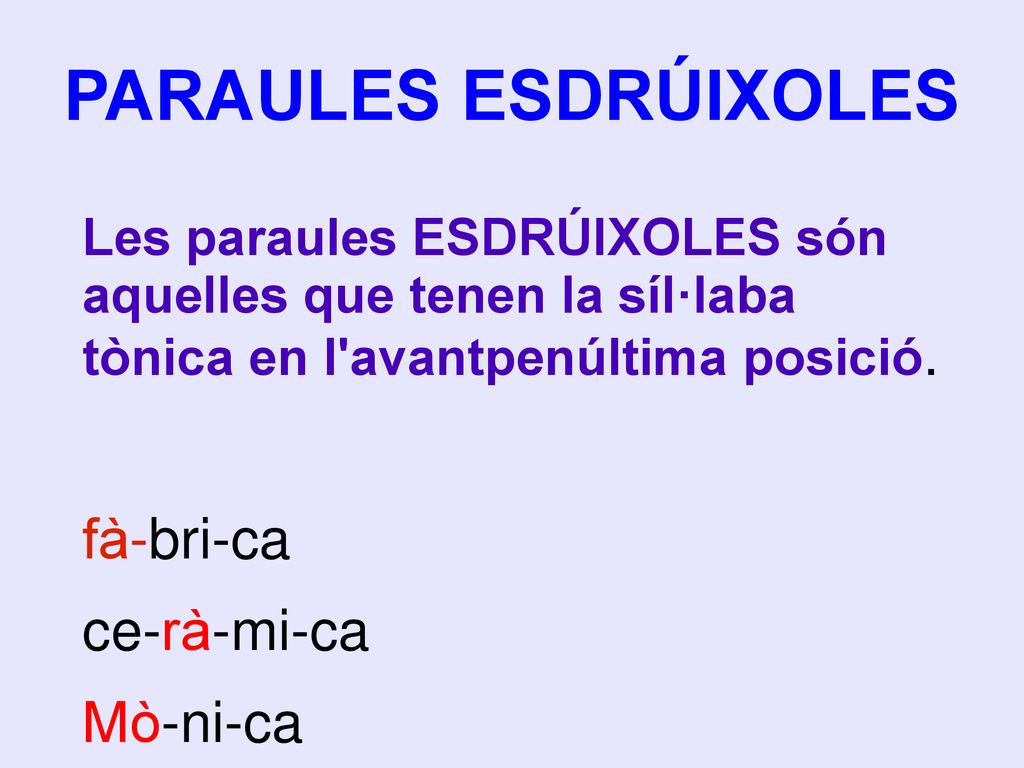 PARAULES ESDRÚIXOLES

Les paraules ESDRÚIXOLES són aquelles que tenen la síl·laba tònica en l'avantpenúltima posició.

fà-bri-ca

ce-rà-mi-ca

Mò-ni-ca